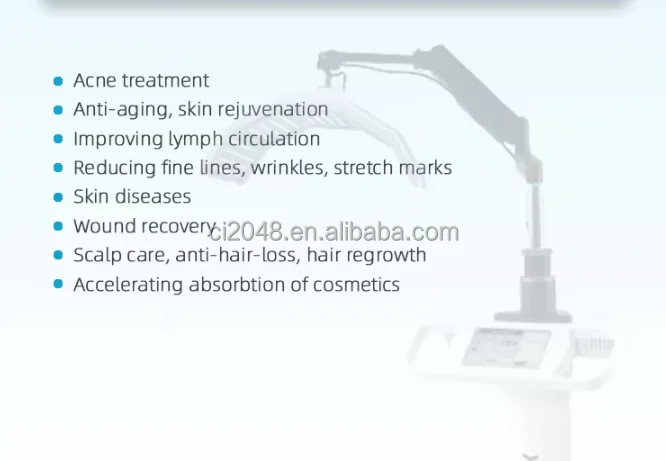 - Acne treatment
- Anti-aging, skin rejuvenation
- Improving lymph circulation
- Reducing fine lines, wrinkles, stretch marks
- Skin diseases
- Wound recovery
- Scalp care, anti-hair-loss, hair regrowth
- Accelerating absorbtion of cosmetics

ci2048.en.alibaba.com